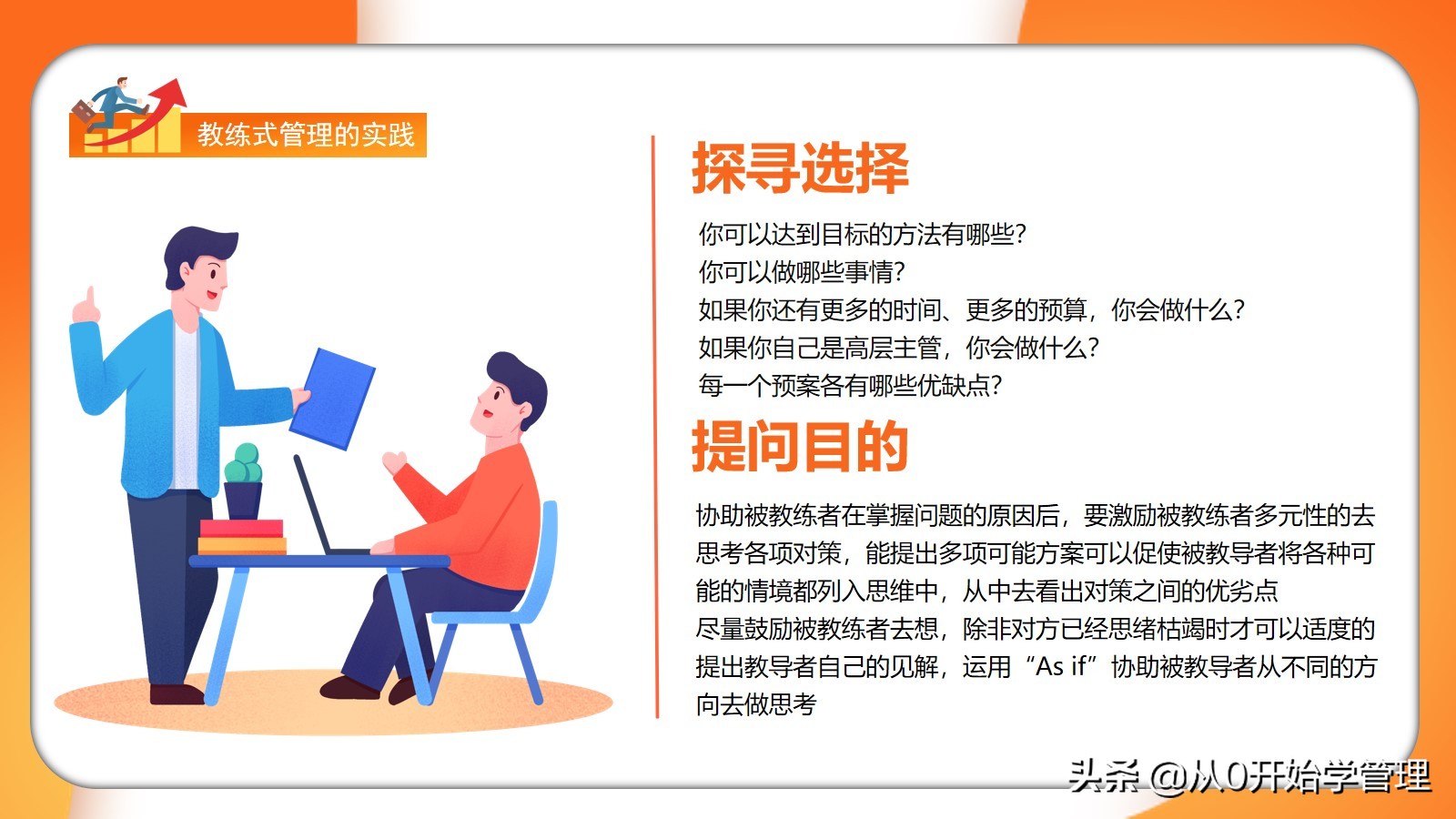 教练式管理的实践

探寻选择

你可以达到目标的方法有哪些?
你可以做哪些事情?
如果你还有更多的时间、更多的预算，你会做什么?
如果你自己是高层主管，你会做什么?
每一个预案各有哪些优缺点?

提问目的

协助被教练者在掌握问题的原因后，要激励被教练者多元性的去思考各项对策，能提出多项可能方案可以促使被教导者将各种可能的情境都列入思维中，从中去看出对策之间的优劣点
尽量鼓励被教练者去想，除非对方已经思绪枯竭时才可以适度的提出教导者自己的见解，运用“As if”协助被教导者从不同的方向去做思考

头条 @从0开始学管理